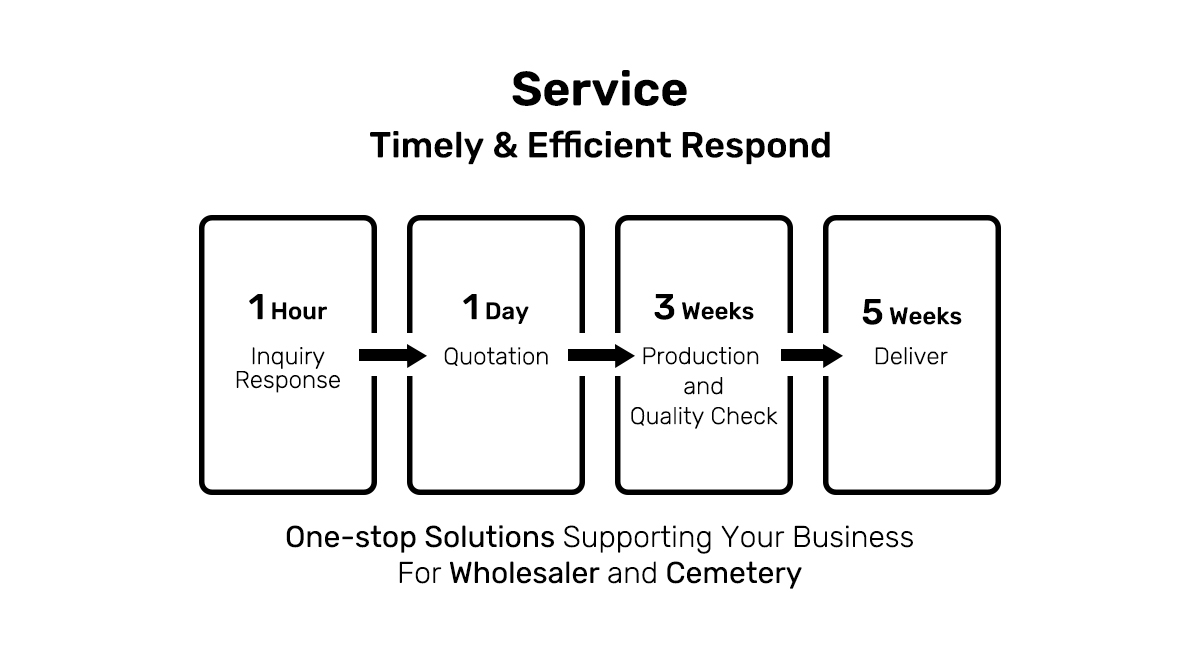 Service
Timely & Efficient Respond

1 Hour
Inquiry Response

1 Day
Quotation

3 Weeks
Production and Quality Check

5 Weeks
Deliver

One-stop Solutions Supporting Your Business
For Wholesaler and Cemetery